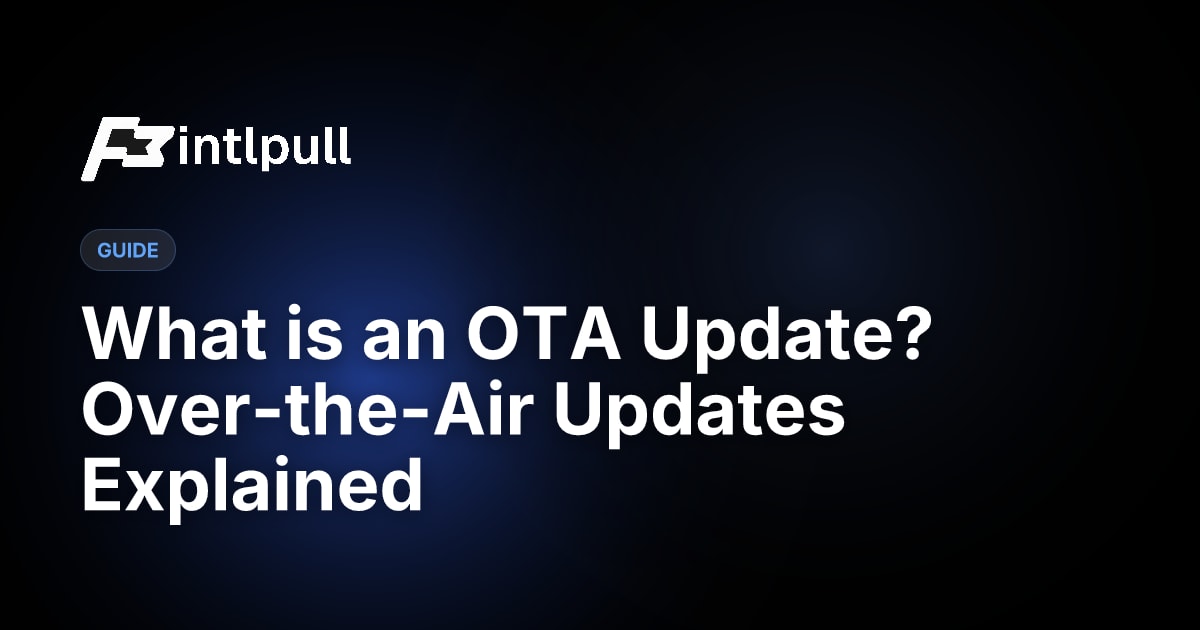 intlpull

GUIDE

What is an OTA Update? Over-the-Air Updates Explained